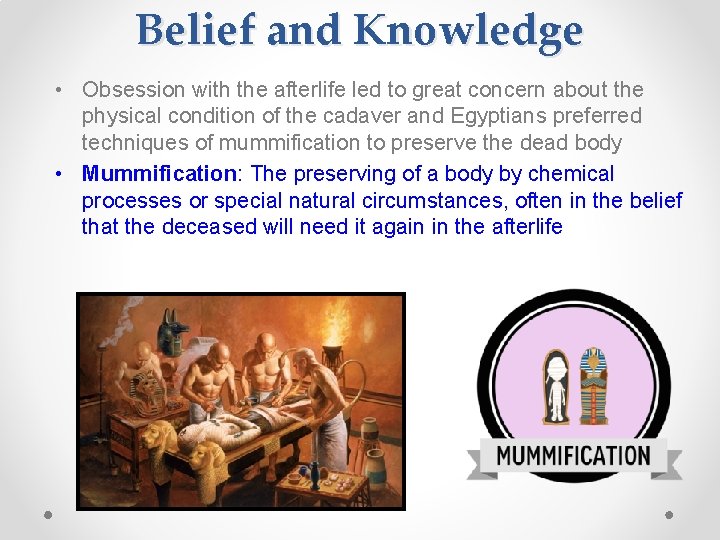 Belief and Knowledge

• Obsession with the afterlife led to great concern about the physical condition of the cadaver and Egyptians preferred techniques of mummification to preserve the dead body

• Mummification: The preserving of a body by chemical processes or special natural circumstances, often in the belief that the deceased will need it again in the afterlife

MUMMIFICATION